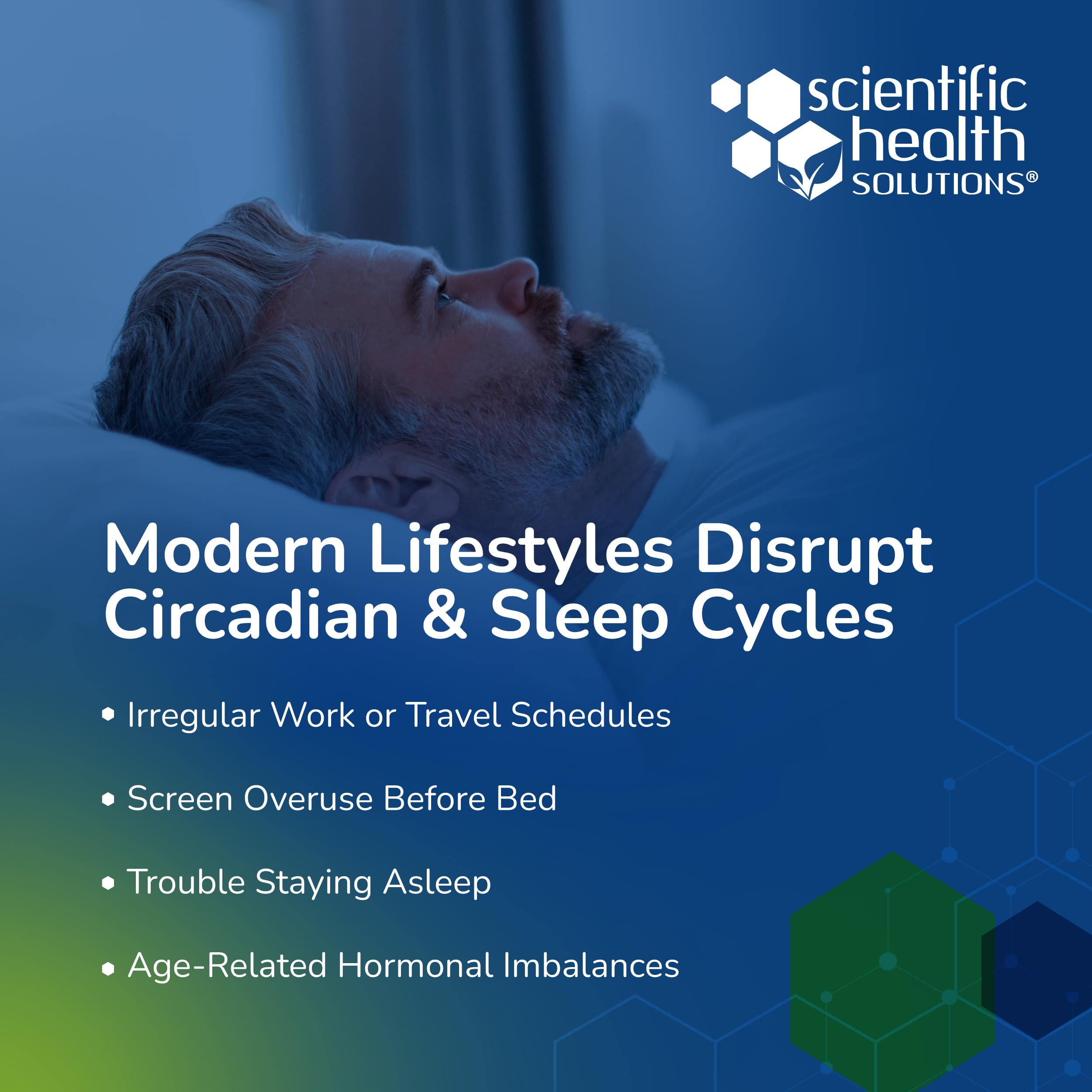 scientific health SOLUTIONS®

Modern Lifestyles Disrupt Circadian & Sleep Cycles

• Irregular Work or Travel Schedules

• Screen Overuse Before Bed

• Trouble Staying Asleep

• Age-Related Hormonal Imbalances